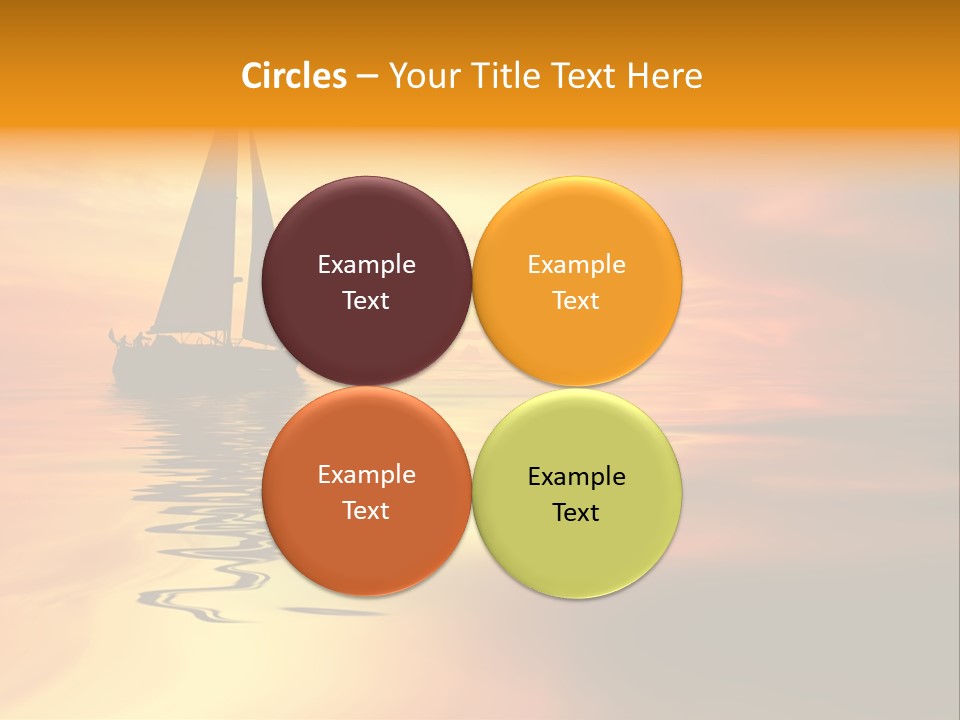 Circles – Your Title Text Here

Example Text

Example Text

Example Text

Example Text